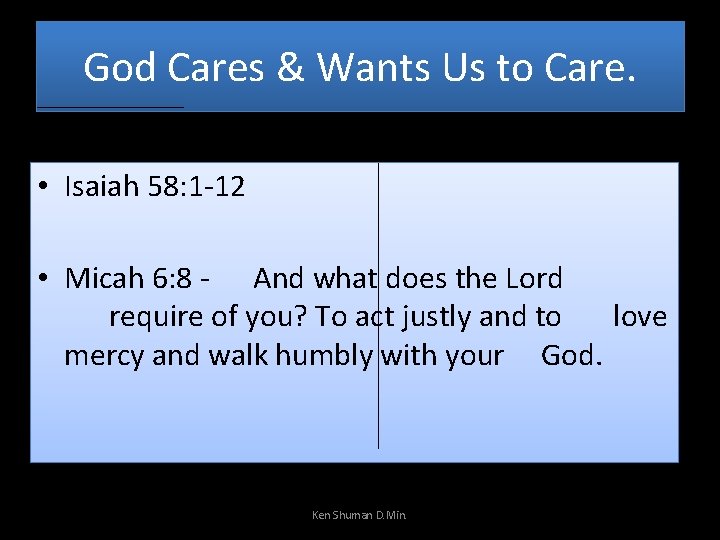 God Cares & Wants Us to Care.

• Isaiah 58:1-12

• Micah 6:8 - And what does the Lord require of you? To act justly and to love mercy and walk humbly with your God.

Ken Shuman D.Min.